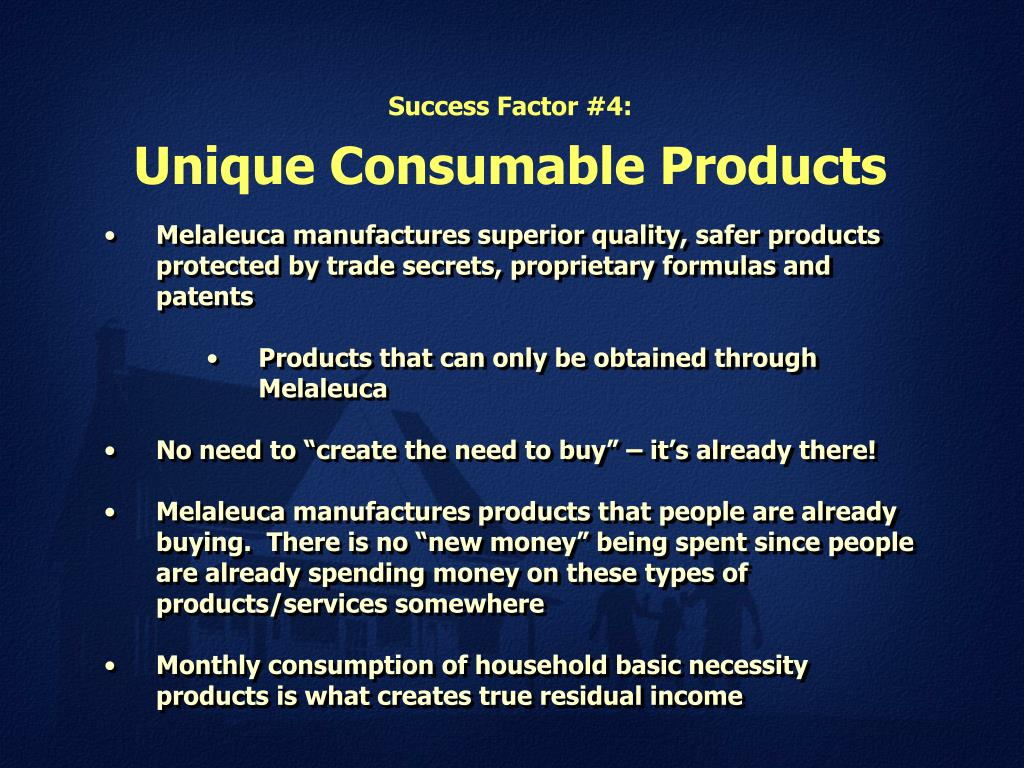 Success Factor #4:

Unique Consumable Products

• Melaleuca manufactures superior quality, safer products protected by trade secrets, proprietary formulas and patents

• Products that can only be obtained through Melaleuca

• No need to “create the need to buy” – it’s already there!

• Melaleuca manufactures products that people are already buying. There is no “new money” being spent since people are already spending money on these types of products/services somewhere

• Monthly consumption of household basic necessity products is what creates true residual income